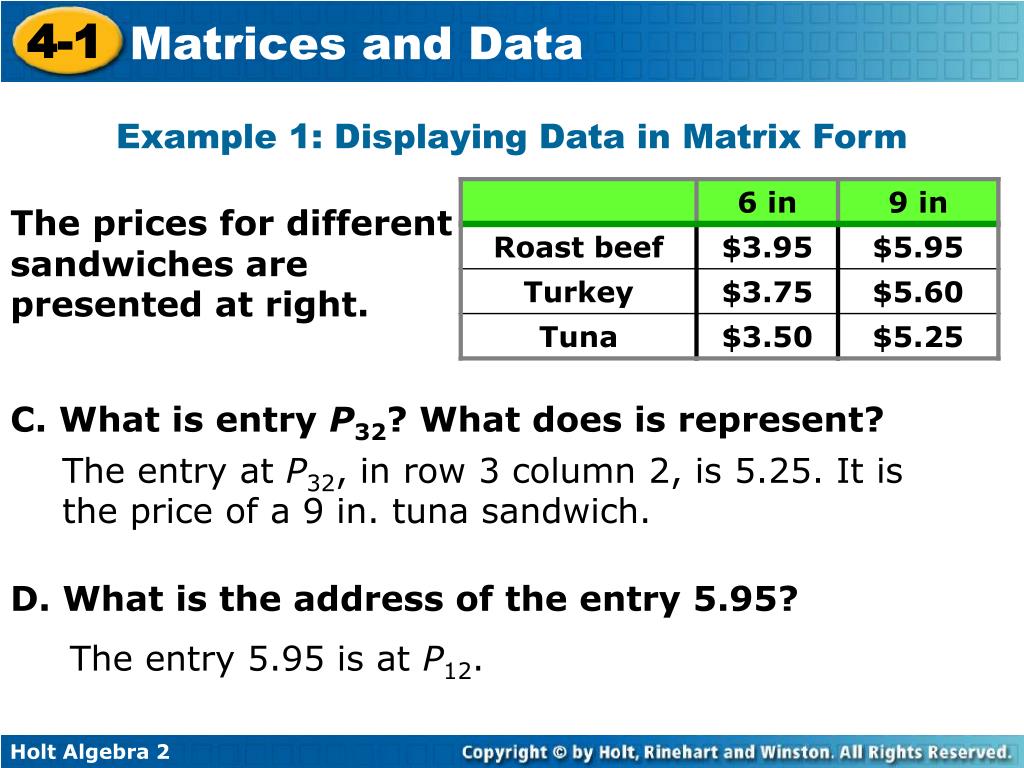 4-1 Matrices and Data

Example 1: Displaying Data in Matrix Form

The prices for different sandwiches are presented at right.

| | 6 in | 9 in |
|---|---|---|
| Roast beef | \$3.95 | \$5.95 |
| Turkey | \$3.75 | \$5.60 |
| Tuna | \$3.50 | \$5.25 |

C. What is entry $P_{32}$? What does is represent?

The entry at $P_{32}$, in row 3 column 2, is 5.25. It is the price of a 9 in. tuna sandwich.

D. What is the address of the entry 5.95?

The entry 5.95 is at $P_{12}$.

Holt Algebra 2

Copyright © by Holt, Rinehart and Winston. All Rights Reserved.